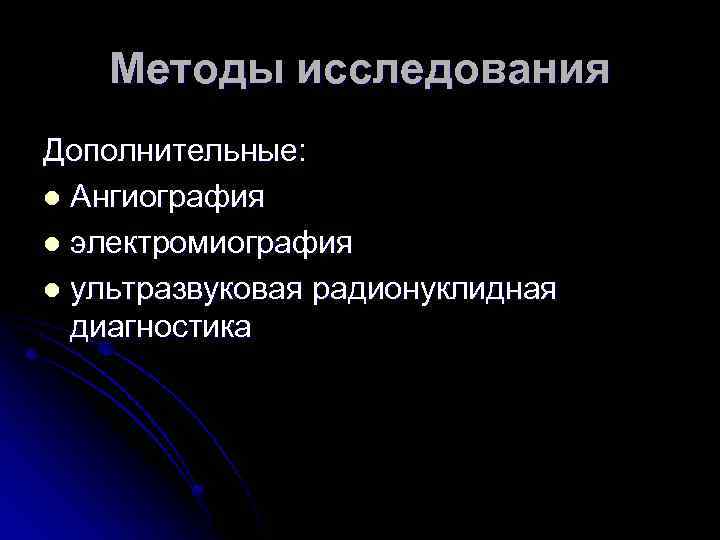 Методы исследования

Дополнительные:

- Ангиография
- электромиография
- ультразвуковая радионуклидная диагностика